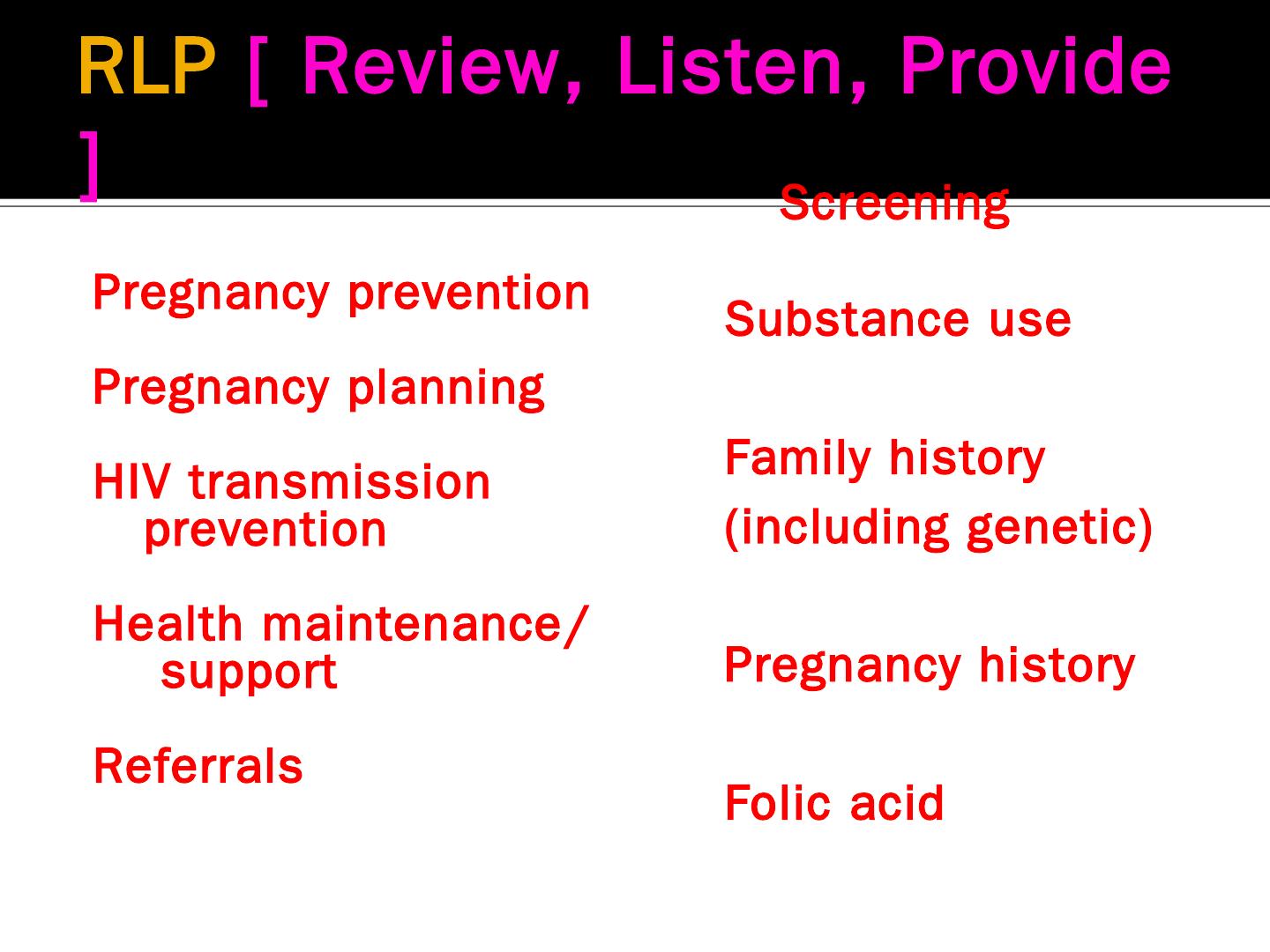 RLP [ Review, Listen, Provide ]

Pregnancy prevention

Pregnancy planning

HIV transmission prevention

Health maintenance/ support

Referrals

Screening

Substance use

Family history (including genetic)

Pregnancy history

Folic acid